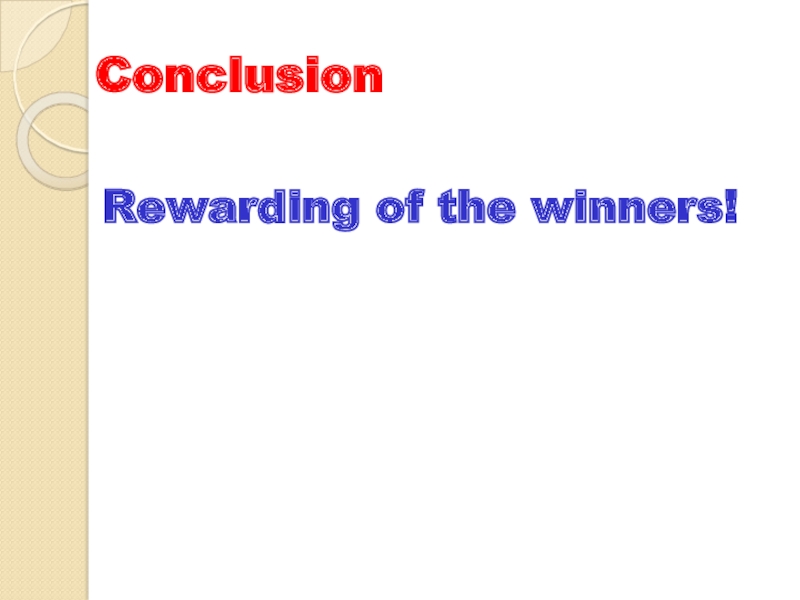 Conclusion

Rewarding of the winners!